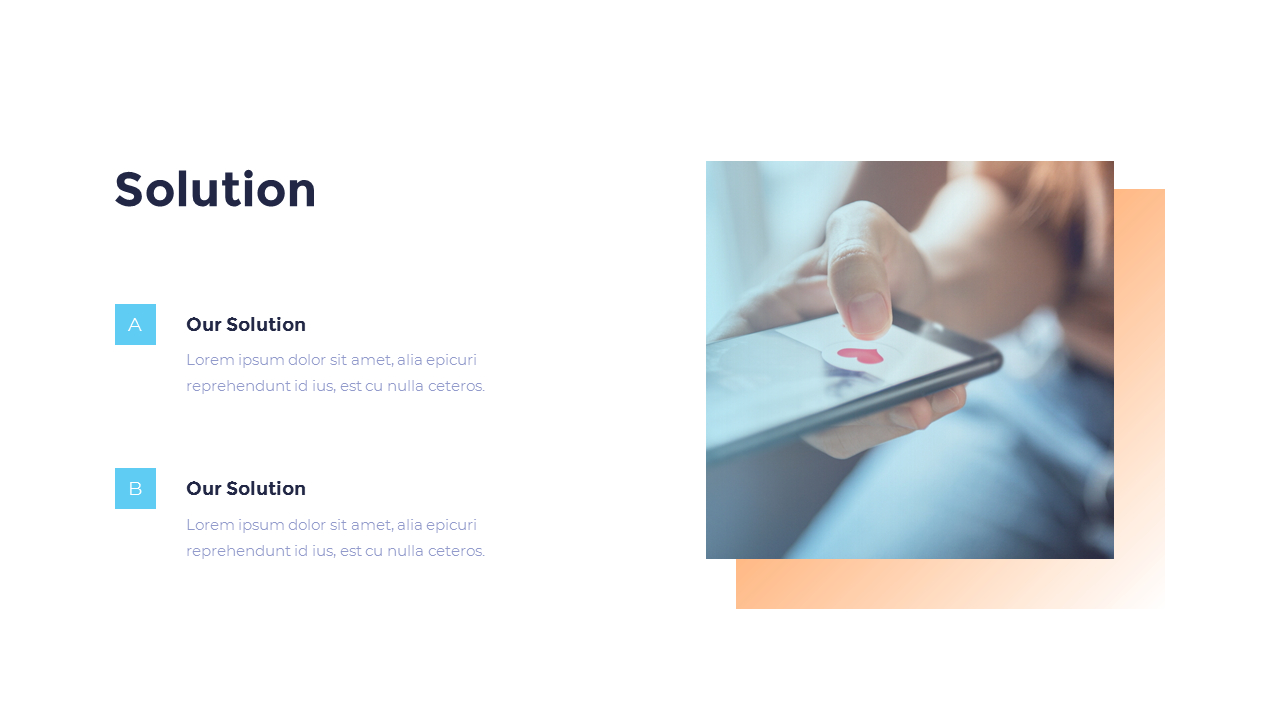 Solution

A

Our Solution

Lorem ipsum dolor sit amet, alia epicuri reprehendunt id ius, est cu nulla ceteros.

B

Our Solution

Lorem ipsum dolor sit amet, alia epicuri reprehendunt id ius, est cu nulla ceteros.